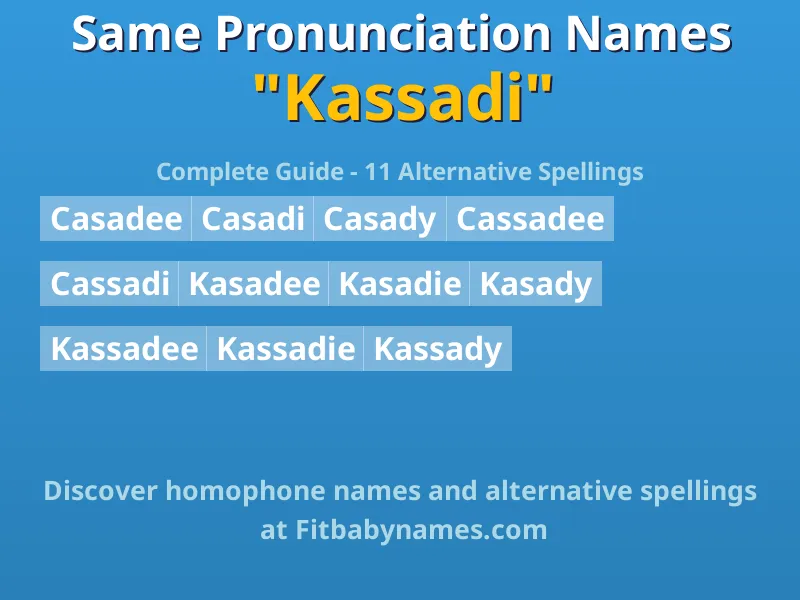 Same Pronunciation Names
"Kassadi"

Complete Guide - 11 Alternative Spellings

Casadee Casadi Casady Cassadee

Cassadi Kasadee Kasadie Kasady

Kassadee Kassadie Kassady

Discover homophone names and alternative spellings at Fitbabynames.com